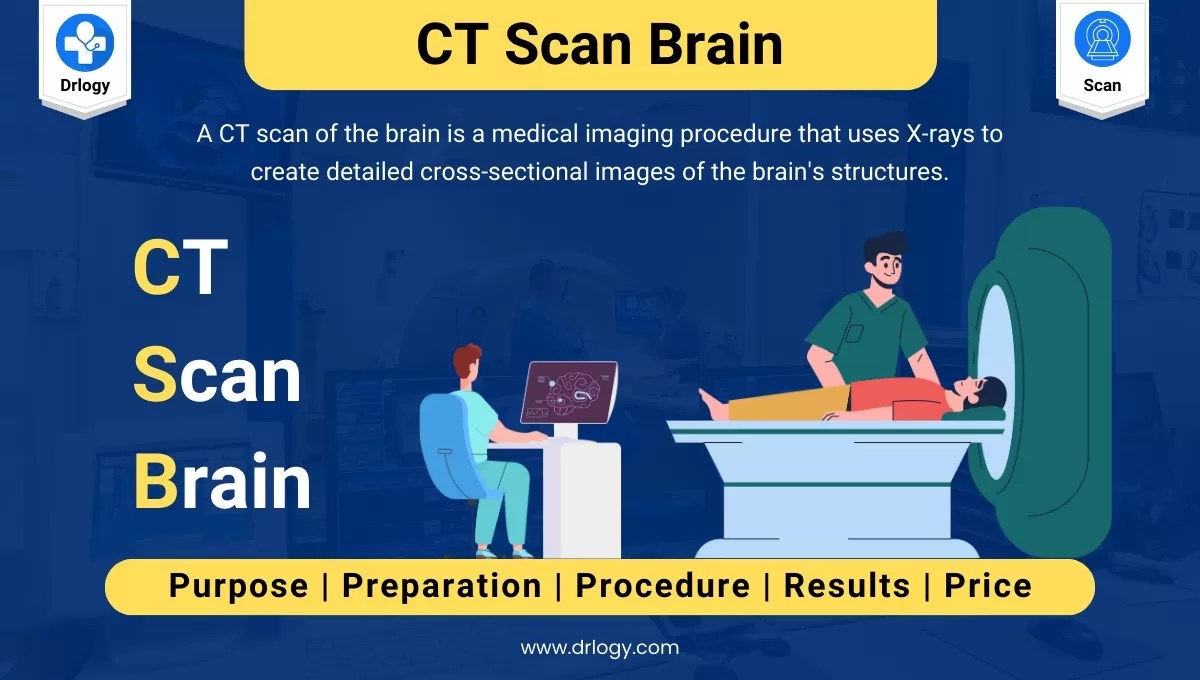 Drlogy

CT Scan Brain

Scan

A CT scan of the brain is a medical imaging procedure that uses X-rays to create detailed cross-sectional images of the brain's structures.

CT
Scan
Brain

Purpose | Preparation | Procedure | Results | Price

www.drlogy.com